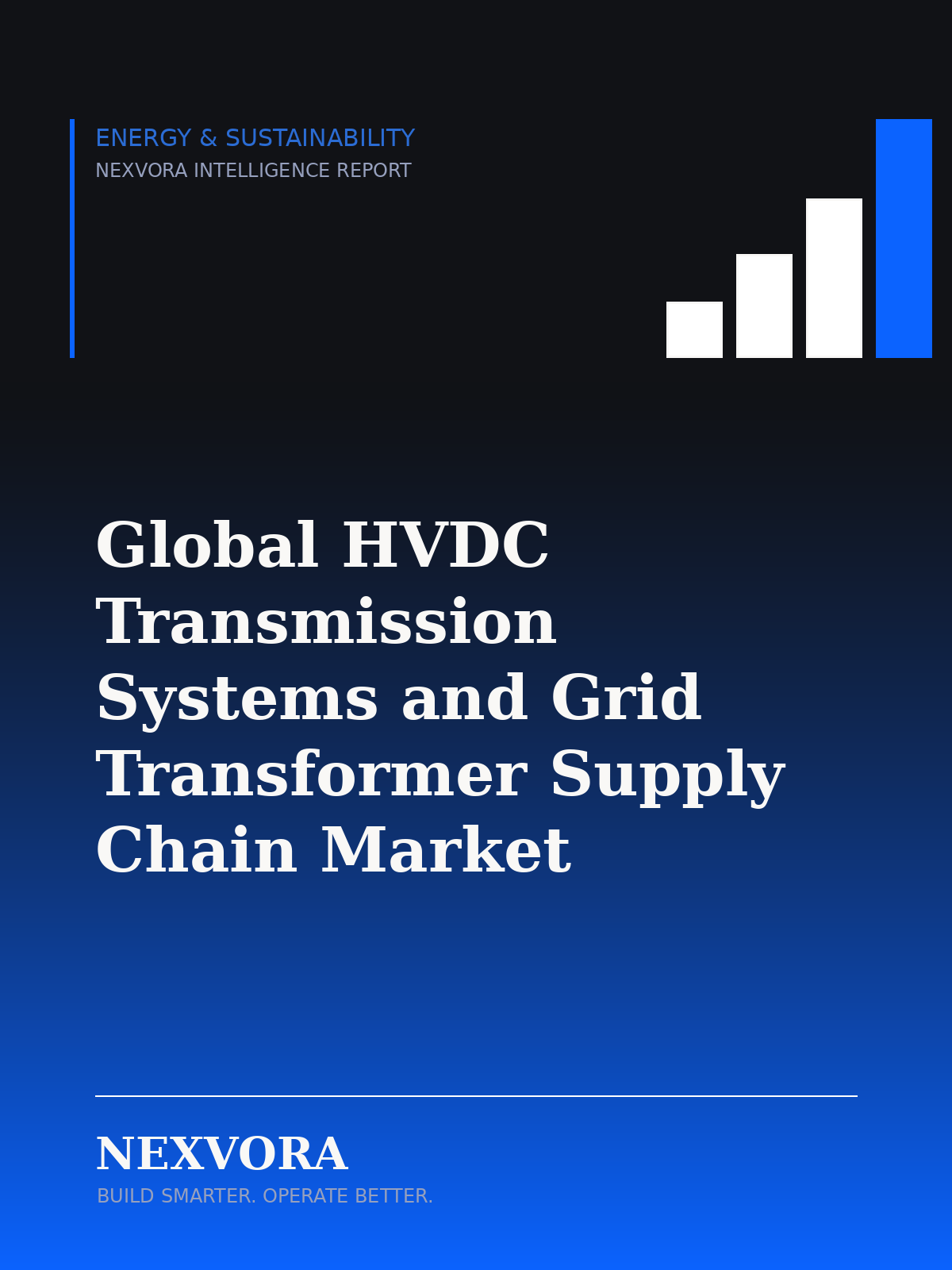 ENERGY & SUSTAINABILITY
NEXVORA INTELLIGENCE REPORT

Global HVDC Transmission Systems and Grid Transformer Supply Chain Market

NEXVORA
BUILD SMARTER. OPERATE BETTER.